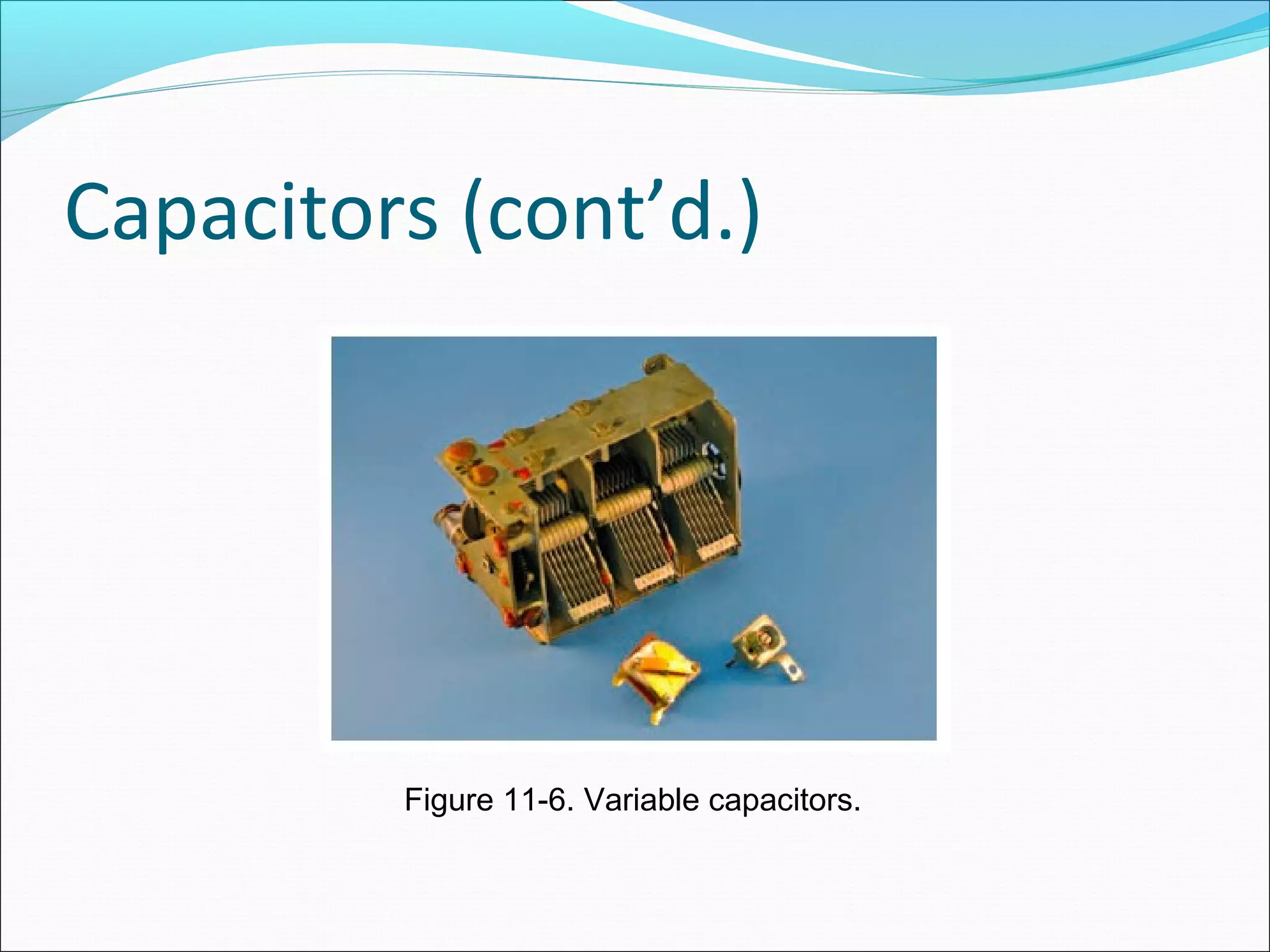 Capacitors (cont’d.)

Figure 11-6. Variable capacitors.